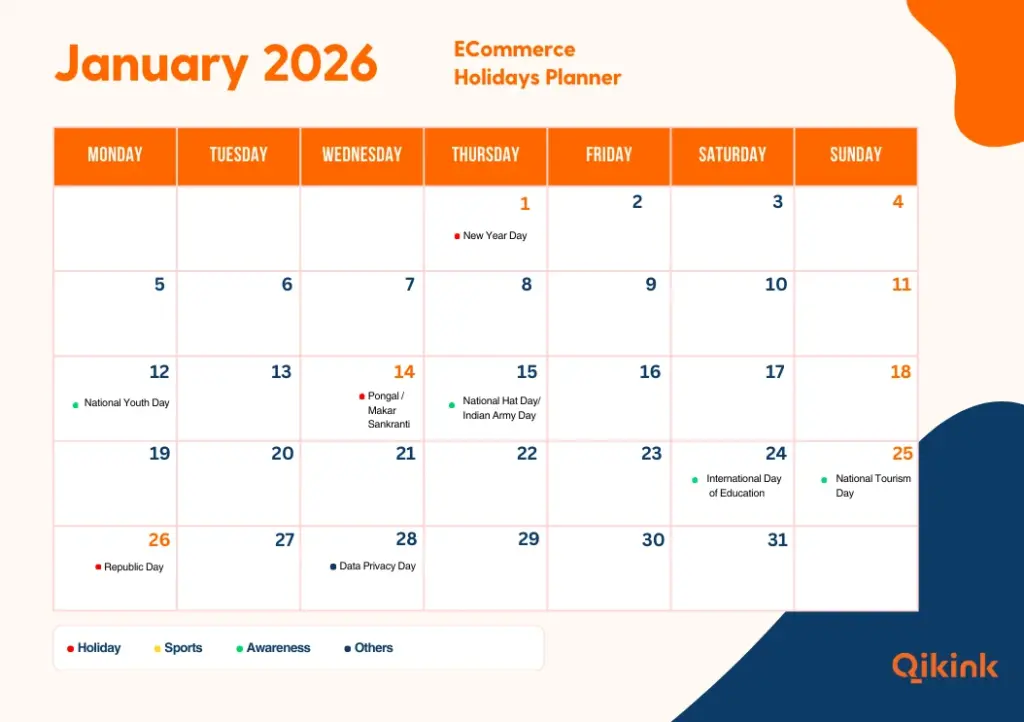 January 2026

ECommerce Holidays Planner

| MONDAY | TUESDAY | WEDNESDAY | THURSDAY | FRIDAY | SATURDAY | SUNDAY |
|---|---|---|---|---|---|---|
| | | | 1 New Year Day | 2 | 3 | 4 |
| 5 | 6 | 7 | 8 | 9 | 10 | 11 |
| 12 National Youth Day | 13 | 14 Pongal / Makar Sankranti | 15 National Hat Day/ Indian Army Day | 16 | 17 | 18 |
| 19 | 20 | 21 | 22 | 23 | 24 International Day of Education | 25 National Tourism Day |
| 26 Republic Day | 27 | 28 Data Privacy Day | 29 | 30 | 31 | |

Holiday Sports Awareness Others

Qikink